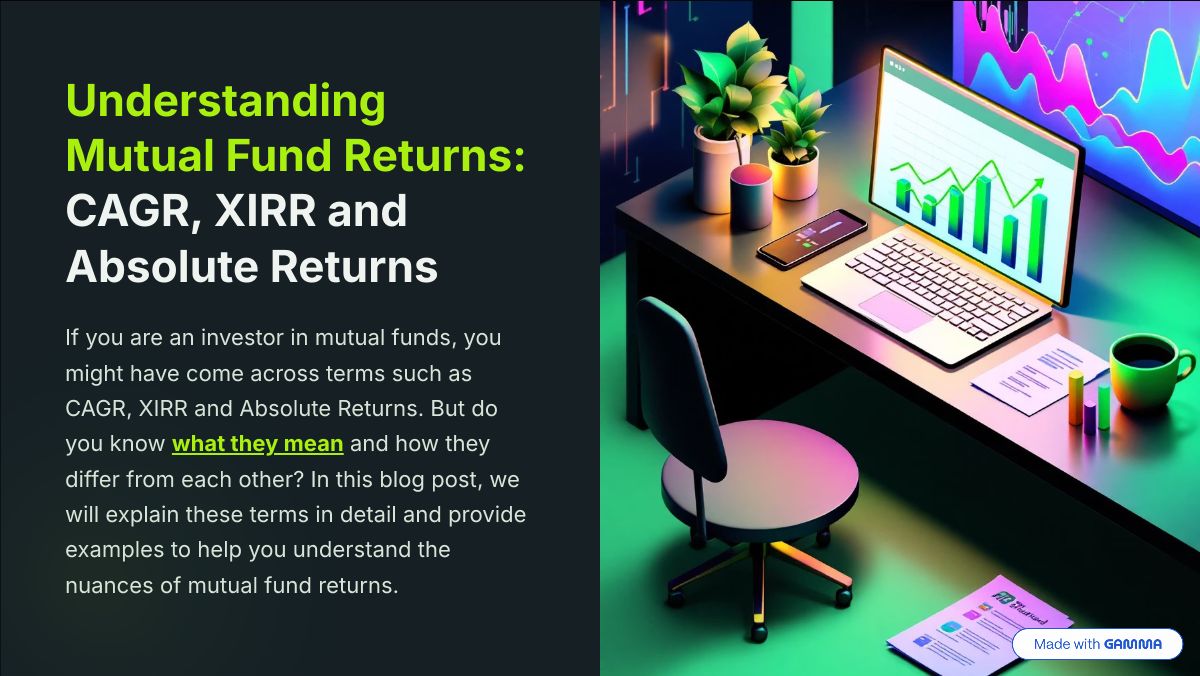 Understanding Mutual Fund Returns: CAGR, XIRR and Absolute Returns

If you are an investor in mutual funds, you might have come across terms such as CAGR, XIRR and Absolute Returns. But do you know what they mean and how they differ from each other? In this blog post, we will explain these terms in detail and provide examples to help you understand the nuances of mutual fund returns.

Made with GAMMA